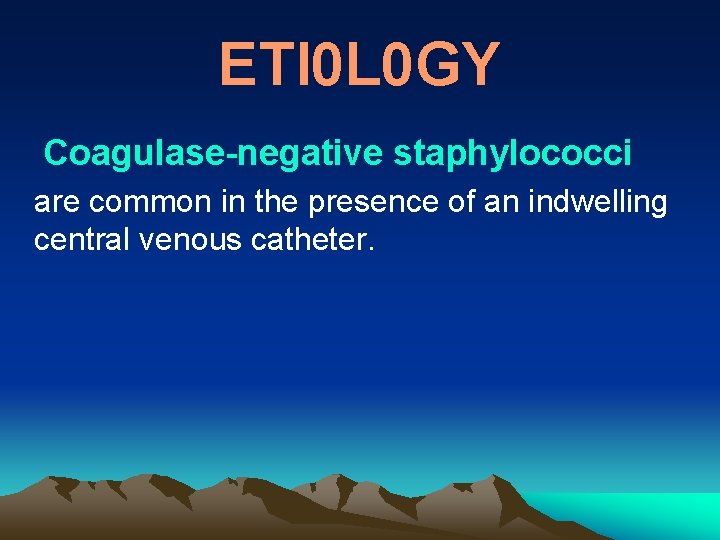 ETI0L0GY

Coagulase-negative staphylococci are common in the presence of an indwelling central venous catheter.